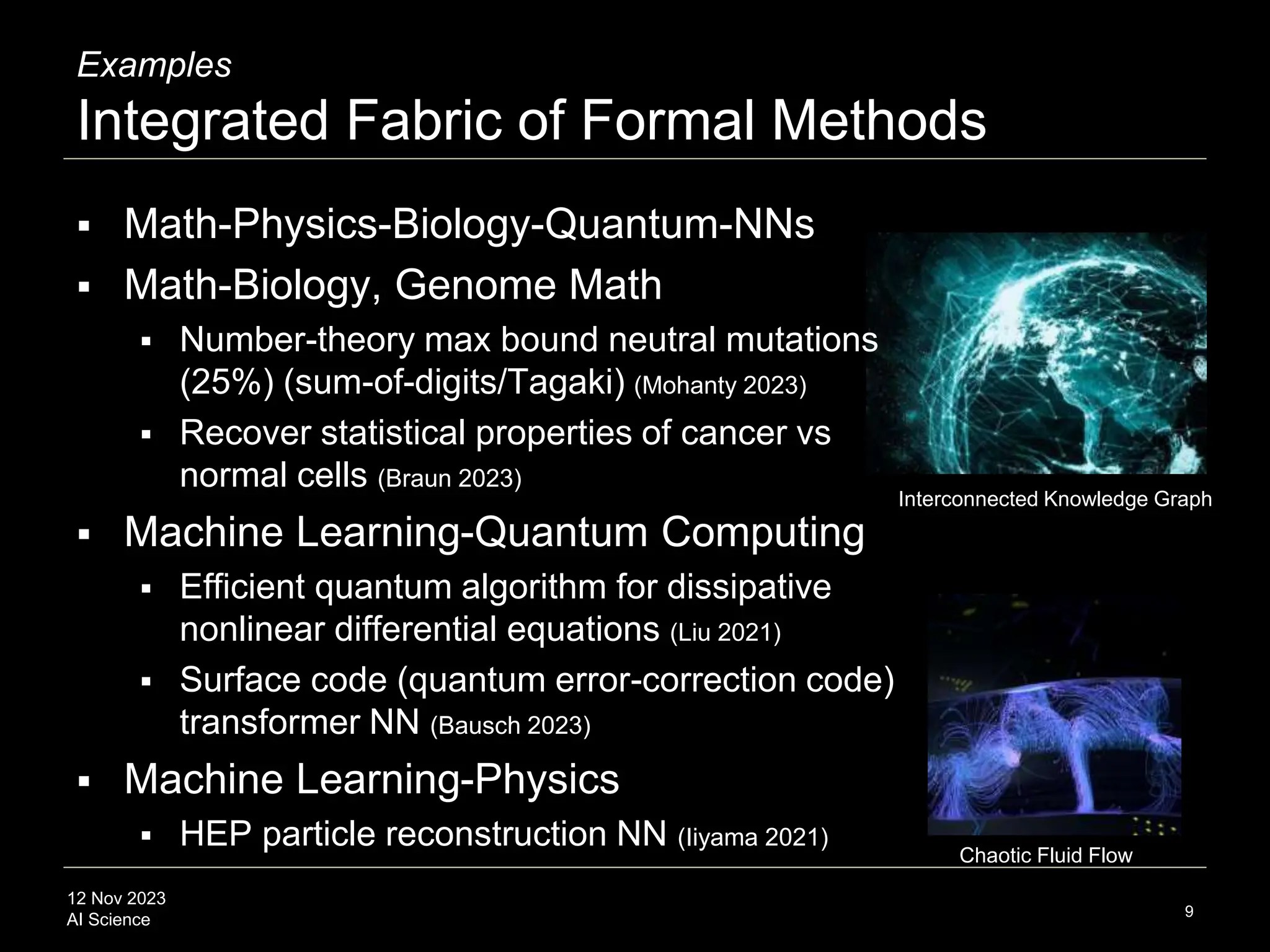 Examples
Integrated Fabric of Formal Methods

▪ Math-Physics-Biology-Quantum-NNs
▪ Math-Biology, Genome Math
 ▪ Number-theory max bound neutral mutations (25%) (sum-of-digits/Tagaki) (Mohanty 2023)
 ▪ Recover statistical properties of cancer vs normal cells (Braun 2023)
▪ Machine Learning-Quantum Computing
 ▪ Efficient quantum algorithm for dissipative nonlinear differential equations (Liu 2021)
 ▪ Surface code (quantum error-correction code) transformer NN (Bausch 2023)
▪ Machine Learning-Physics
 ▪ HEP particle reconstruction NN (Iiyama 2021)

Interconnected Knowledge Graph

Chaotic Fluid Flow

12 Nov 2023
AI Science

9